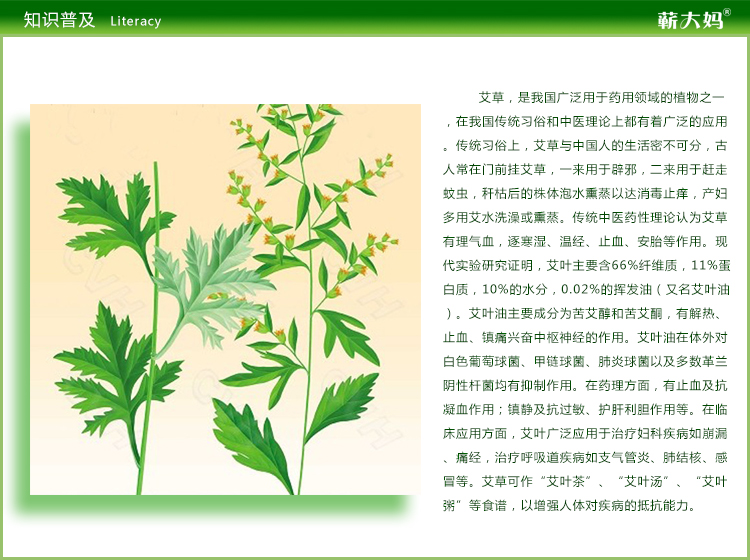 知识普及 Literacy

蕲大妈®

艾草，是我国广泛用于药用领域的植物之一，在我国传统习俗和中医理论上都有着广泛的应用。传统习俗上，艾草与中国人的生活密不可分，古人常在门前挂艾草，一来用于辟邪，二来用于赶走蚊虫，秆枯后的株体泡水熏蒸以达消毒止痒，产妇多用艾水洗澡或熏蒸。传统中医药性理论认为艾草有理气血，逐寒湿、温经、止血、安胎等作用。现代实验研究证明，艾叶主要含66%纤维质，11%蛋白质，10%的水分，0.02%的挥发油（又名艾叶油）。艾叶油主要成分为苦艾醇和苦艾酮，有解热、止血、镇痛兴奋中枢神经的作用。艾叶油在体外对白色葡萄球菌、甲链球菌、肺炎球菌以及多数革兰阴性杆菌均有抑制作用。在药理方面，有止血及抗凝血作用；镇静及抗过敏、护肝利胆作用等。在临床应用方面，艾叶广泛应用于治疗妇科疾病如崩漏、痛经，治疗呼吸道疾病如支气管炎、肺结核、感冒等。艾草可作“艾叶茶”、“艾叶汤”、“艾叶粥”等食谱，以增强人体对疾病的抵抗能力。